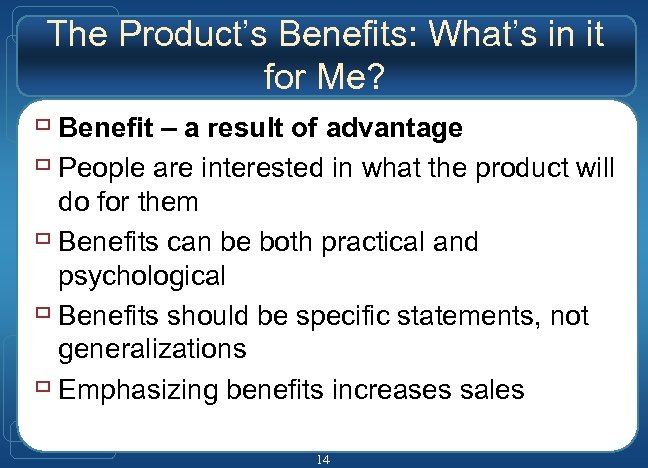 The Product's Benefits: What's in it for Me?

Benefit – a result of advantage

People are interested in what the product will do for them

Benefits can be both practical and psychological

Benefits should be specific statements, not generalizations

Emphasizing benefits increases sales

14